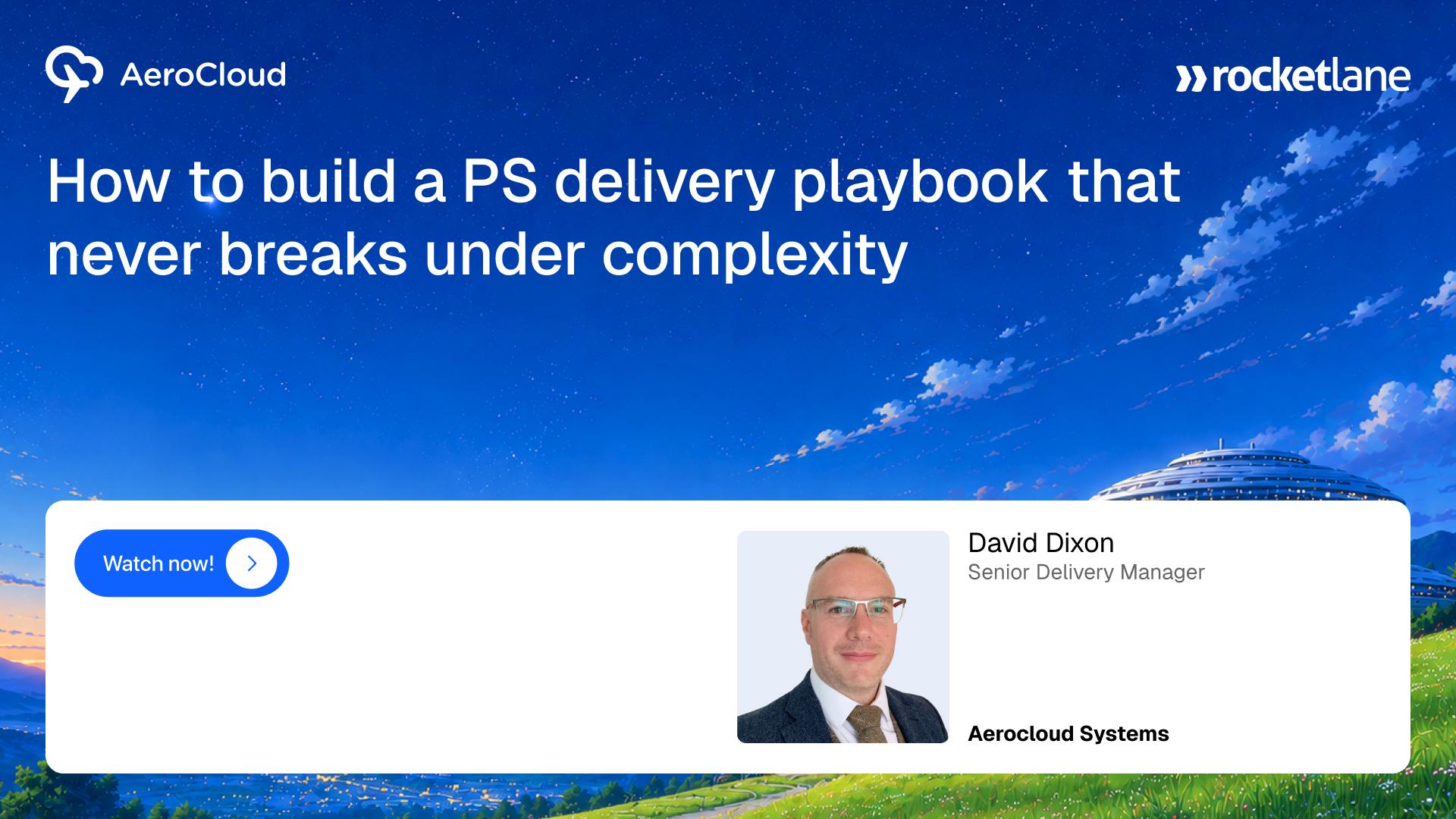 AeroCloud

rocketlane

How to build a PS delivery playbook that never breaks under complexity

Watch now!

David Dixon
Senior Delivery Manager

Aerocloud Systems